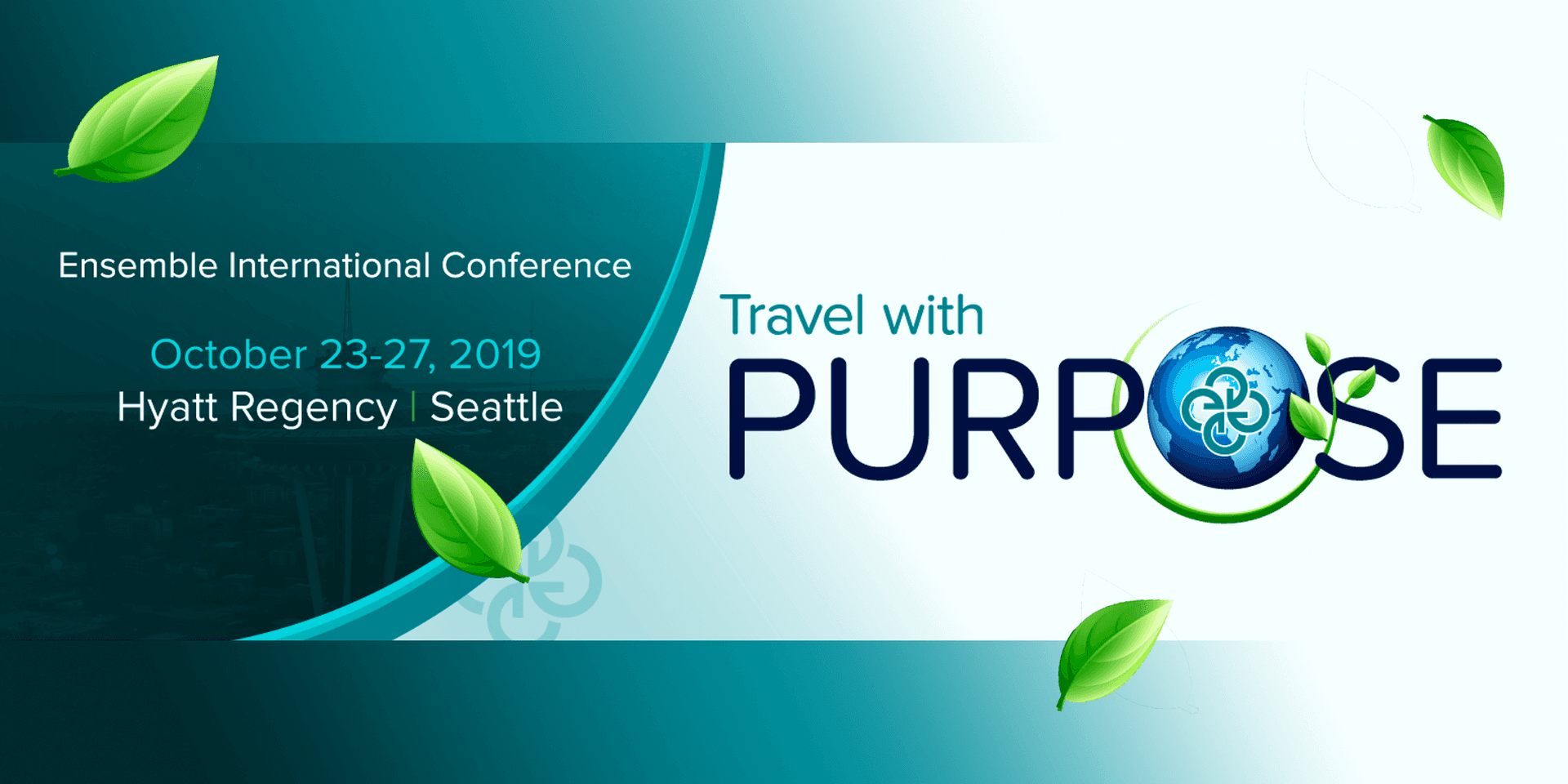 Ensemble International Conference

October 23-27, 2019
Hyatt Regency | Seattle

Travel with
PURPOSE